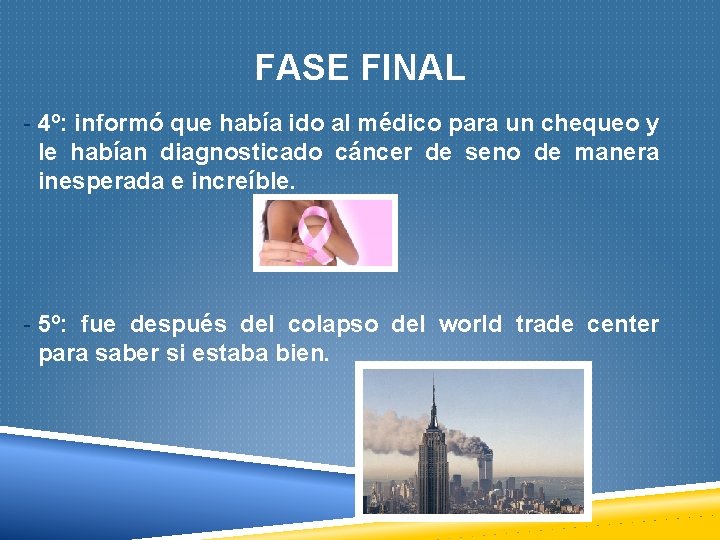 FASE FINAL

- 4º: informó que había ido al médico para un chequeo y le habían diagnosticado cáncer de seno de manera inesperada e increíble.

- 5º: fue después del colapso del world trade center para saber si estaba bien.